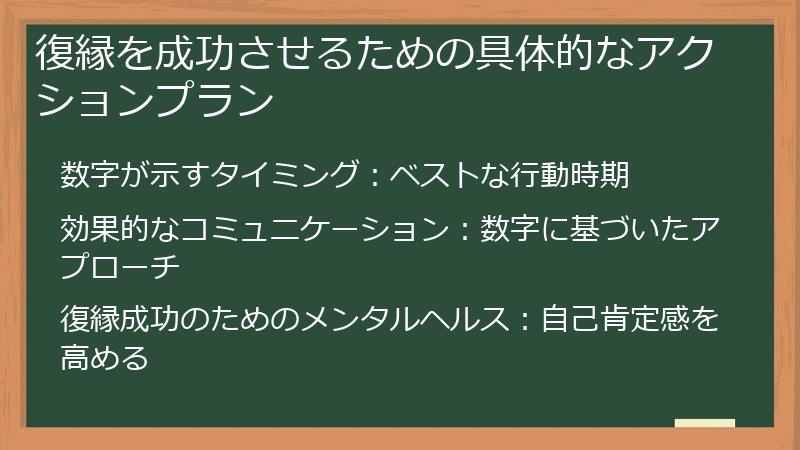 復縁を成功させるための具体的なアクションプラン

数字が示すタイミング：ベストな行動時期

効果的なコミュニケーション：数字に基づいたアプローチ

復縁成功のためのメンタルヘルス：自己肯定感を高める